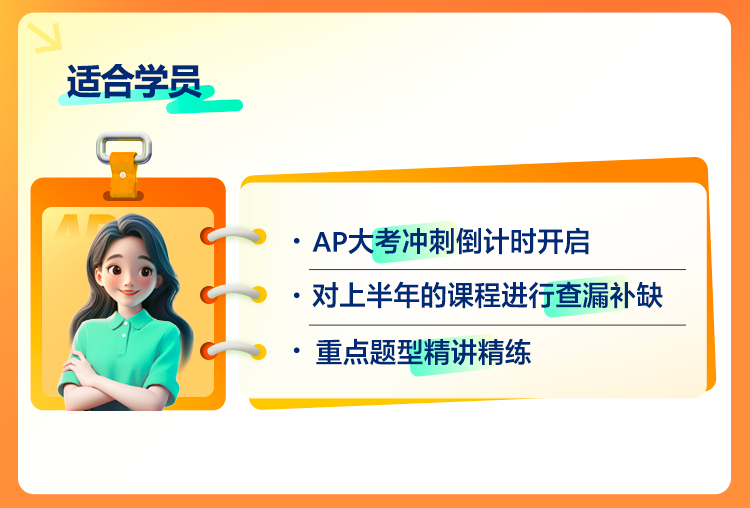 适合学员

AP

· AP大考冲刺倒计时开启

· 对上半年的课程进行查漏补缺

· 重点题型精讲精练